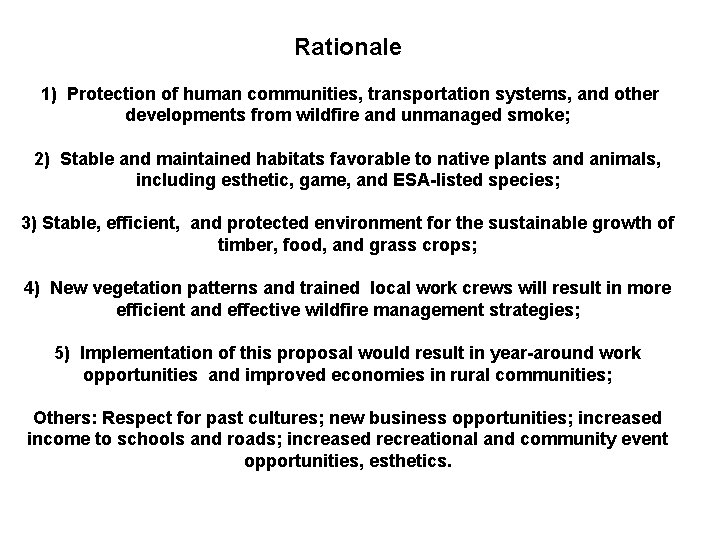 Rationale

1) Protection of human communities, transportation systems, and other developments from wildfire and unmanaged smoke;

2) Stable and maintained habitats favorable to native plants and animals, including esthetic, game, and ESA-listed species;

3) Stable, efficient, and protected environment for the sustainable growth of timber, food, and grass crops;

4) New vegetation patterns and trained local work crews will result in more efficient and effective wildfire management strategies;

5) Implementation of this proposal would result in year-around work opportunities and improved economies in rural communities;

Others: Respect for past cultures; new business opportunities; increased income to schools and roads; increased recreational and community event opportunities, esthetics.